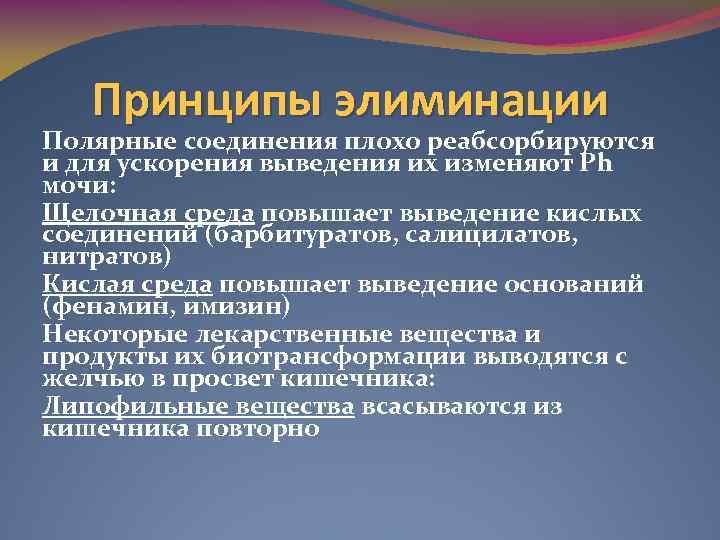 Принципы элиминации

Полярные соединения плохо реабсорбируются и для ускорения выведения их изменяют Ph мочи:

Щелочная среда повышает выведение кислых соединений (барбитуратов, салицилатов, нитратов)

Кислая среда повышает выведение оснований (фенамин, имизин)

Некоторые лекарственные вещества и продукты их биотрансформации выводятся с желчью в просвет кишечника:

Липофильные вещества всасываются из кишечника повторно